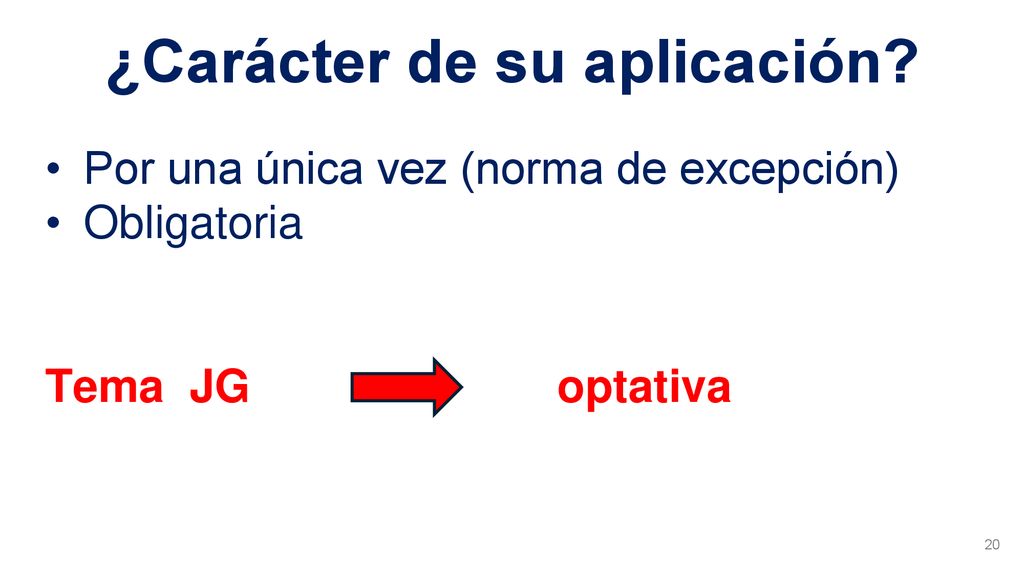 ¿Carácter de su aplicación?

• Por una única vez (norma de excepción)
• Obligatoria

Tema JG optativa

20